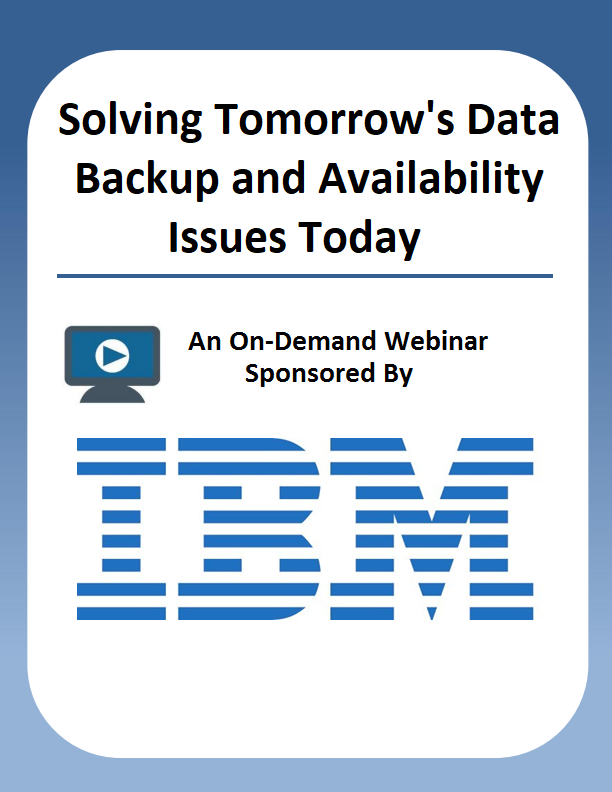 Solving Tomorrow's Data Backup and Availability Issues Today

An On-Demand Webinar Sponsored By

IBM